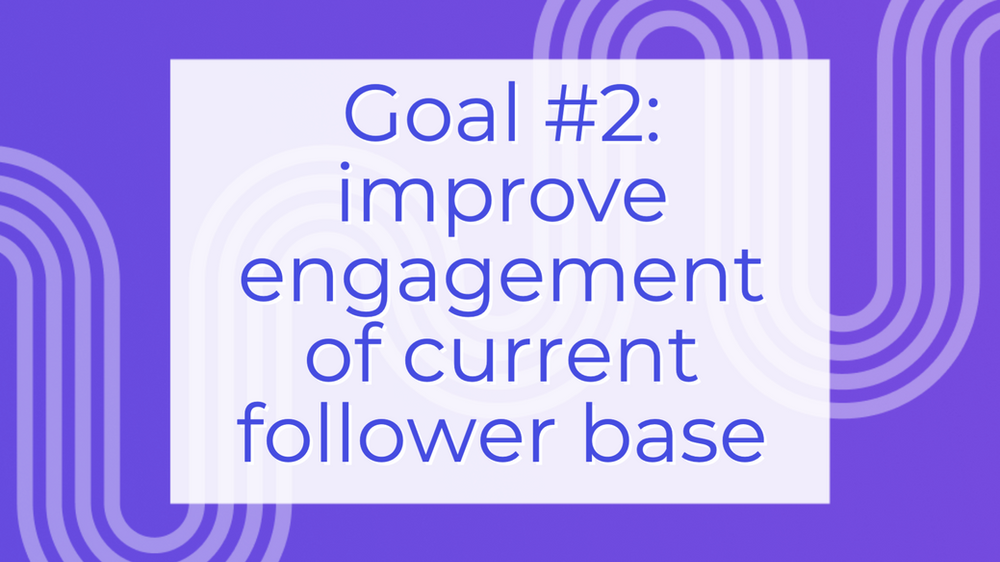 Goal #2: improve engagement of current follower base